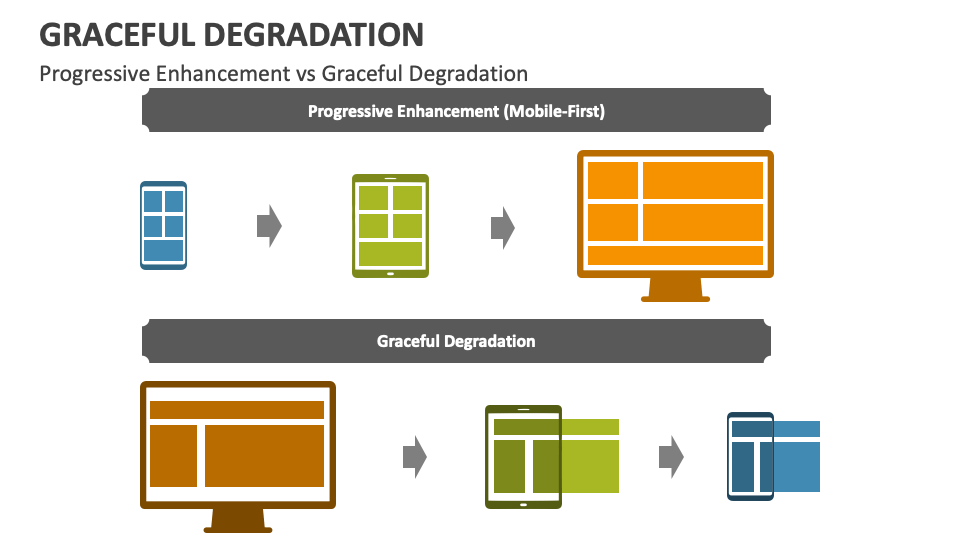 GRACEFUL DEGRADATION

Progressive Enhancement vs Graceful Degradation

Progressive Enhancement (Mobile-First)

Graceful Degradation